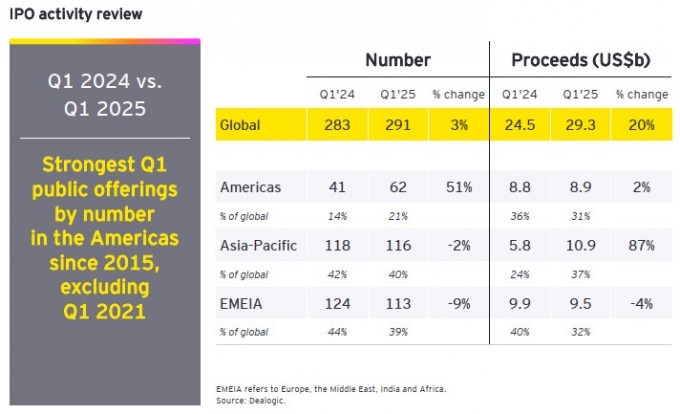 IPO activity review

Q1 2024 vs. Q1 2025

Strongest Q1 public offerings by number in the Americas since 2015, excluding Q1 2021

| | Number | | | Proceeds (US$b) | | |
|---|---|---|---|---|---|---|
| | Q1'24 | Q1'25 | % change | Q1'24 | Q1'25 | % change |
| Global | 283 | 291 | 3% | 24.5 | 29.3 | 20% |
| Americas | 41 | 62 | 51% | 8.8 | 8.9 | 2% |
| % of global | 14% | 21% | | 36% | 31% | |
| Asia-Pacific | 118 | 116 | -2% | 5.8 | 10.9 | 87% |
| % of global | 42% | 40% | | 24% | 37% | |
| EMEIA | 124 | 113 | -9% | 9.9 | 9.5 | -4% |
| % of global | 44% | 39% | | 40% | 32% | |

EMEIA refers to Europe, the Middle East, India and Africa.
Source: Dealogic.